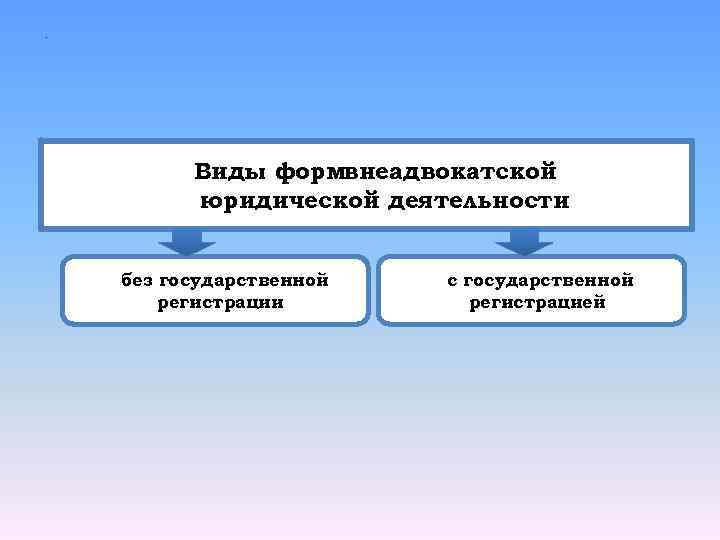 Виды формвнеадвокатской юридической деятельности

без государственной регистрации

с государственной регистрацией